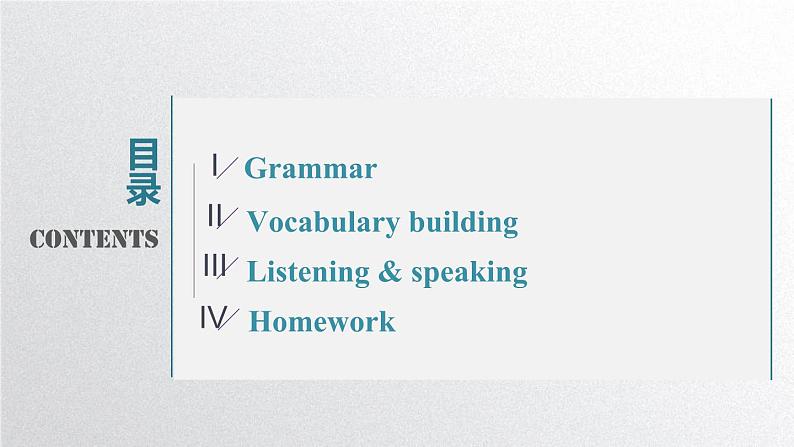 目录
CONTENTS

Ⅰ Grammar
Ⅱ Vocabulary building
Ⅲ Listening & speaking
Ⅳ Homework